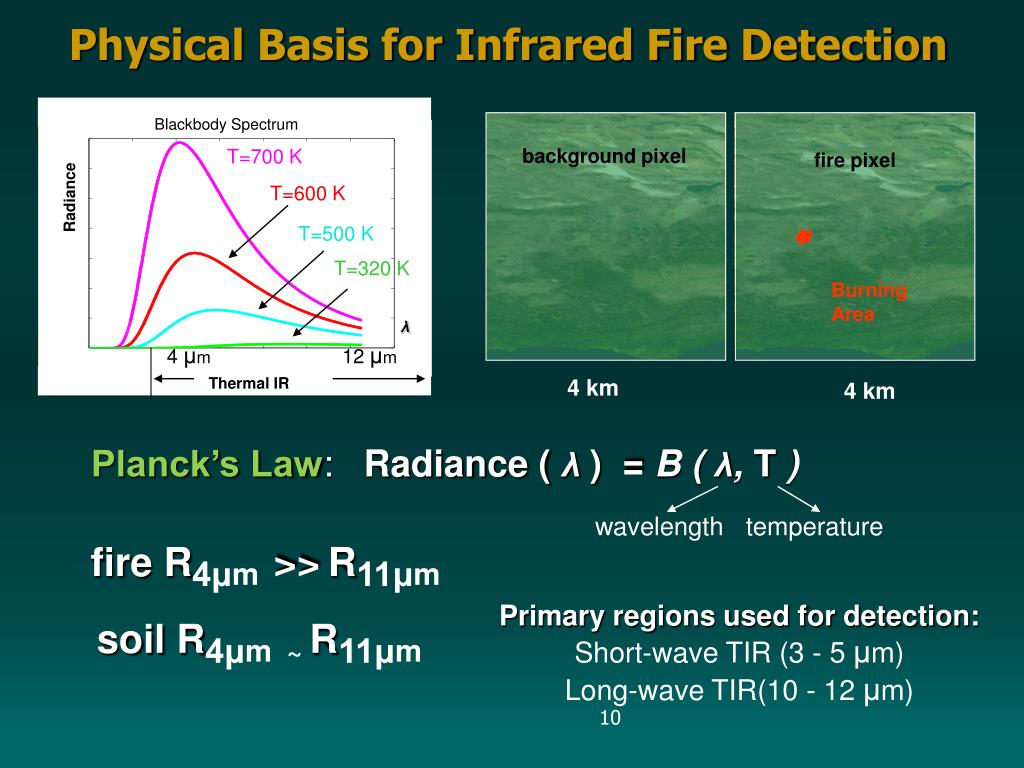 Physical Basis for Infrared Fire Detection

Blackbody Spectrum

Radiance

T=700 K

T=600 K

T=500 K

T=320 K

λ

4 μm

12 μm

Thermal IR

background pixel

fire pixel

Burning Area

4 km

4 km

Planck's Law: Radiance ( λ ) = B ( λ, T )

wavelength temperature

fire $R_{4\mu m}$ >> $R_{11\mu m}$

soil $R_{4\mu m}$ ~ $R_{11\mu m}$

Primary regions used for detection:
Short-wave TIR (3 - 5 μm)
Long-wave TIR(10 - 12 μm)

10